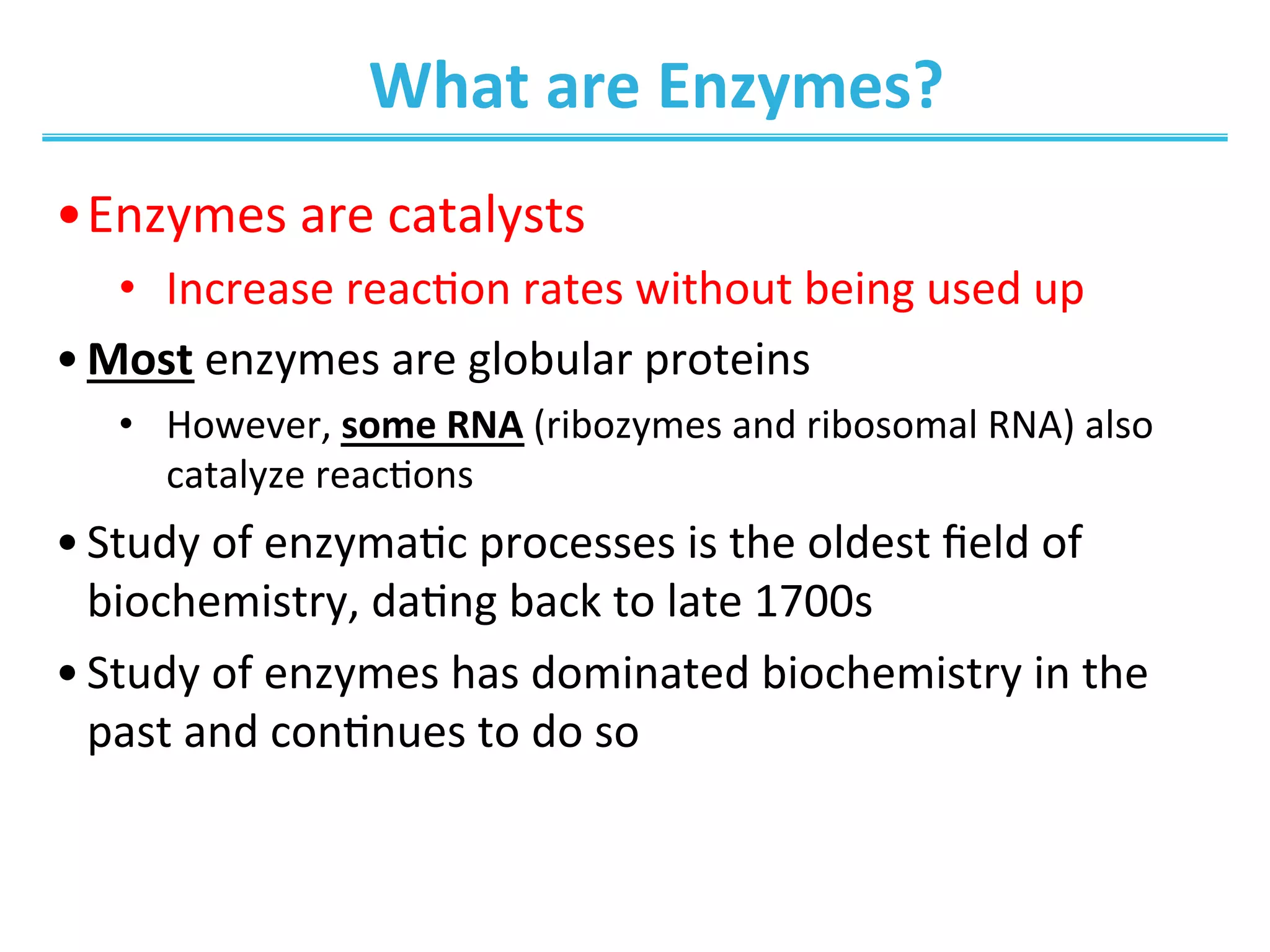 What are Enzymes?

• Enzymes are catalysts
  • Increase reaction rates without being used up
• Most enzymes are globular proteins
  • However, some RNA (ribozymes and ribosomal RNA) also catalyze reactions
• Study of enzymatic processes is the oldest field of biochemistry, dating back to late 1700s
• Study of enzymes has dominated biochemistry in the past and continues to do so